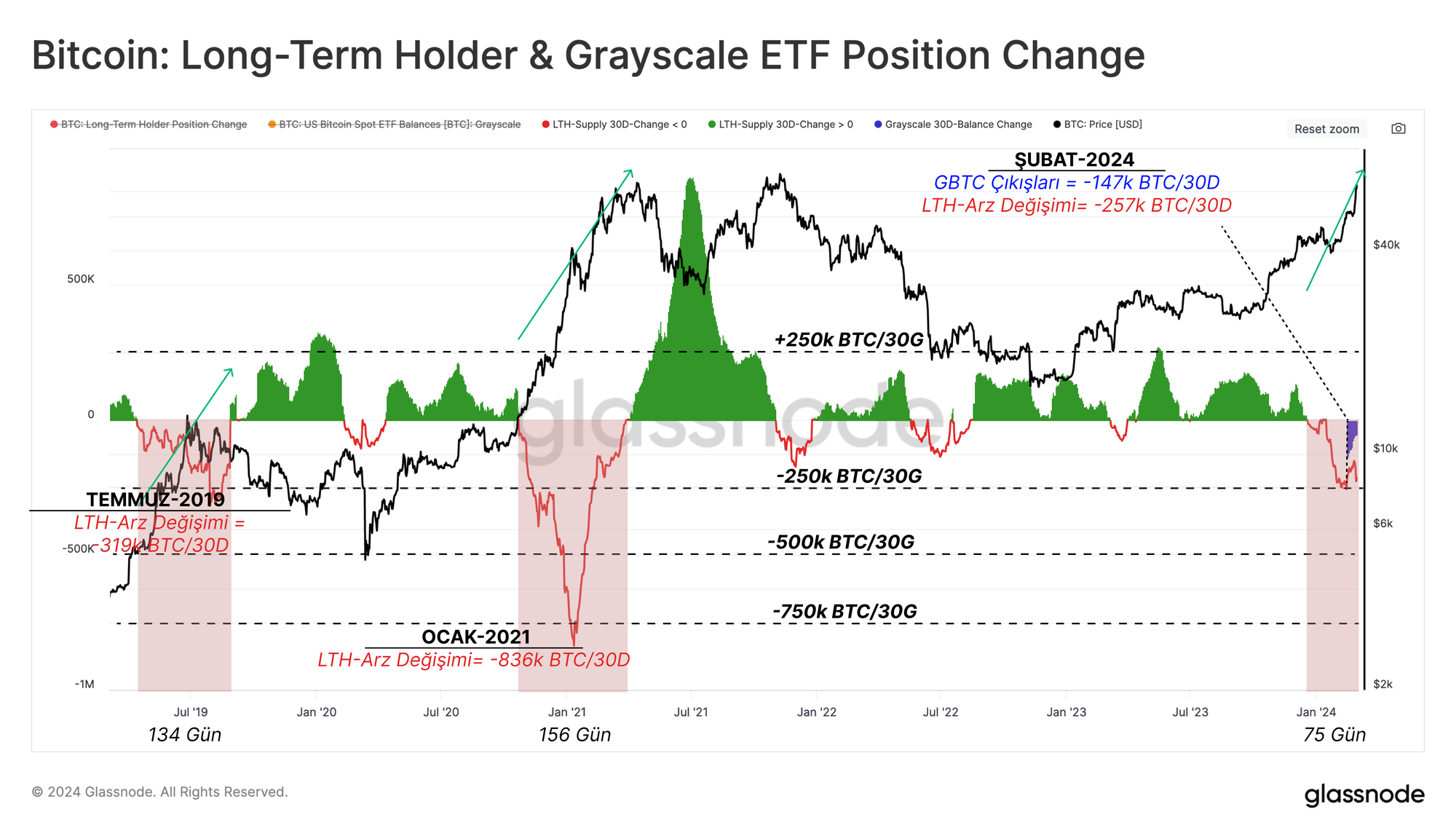 Bitcoin: Long-Term Holder & Grayscale ETF Position Change

BTC: Long-Term Holder Position Change   BTC: US Bitcoin Spot ETF Balances [BTC]: Grayscale   LTH-Supply 30D-Change < 0   LTH-Supply 30D-Change > 0   Grayscale 30D-Balance Change   BTC: Price [USD]

Reset zoom

ŞUBAT-2024
GBTC Çıkışları = -147k BTC/30D
LTH-Arz Değişimi= -257k BTC/30D

500K
0
-500K
-1M

$40k
$10k
$6k
$2k

+250k BTC/30G
-250k BTC/30G
-500k BTC/30G
-750k BTC/30G

TEMMUZ-2019
LTH-Arz Değişimi = -319k BTC/30D

OCAK-2021
LTH-Arz Değişimi= -836k BTC/30D

glassnode

Jul '19   Jan '20   Jul '20   Jan '21   Jul '21   Jan '22   Jul '22   Jan '23   Jul '23   Jan '24

134 Gün   156 Gün   75 Gün

© 2024 Glassnode. All Rights Reserved.

glassnode